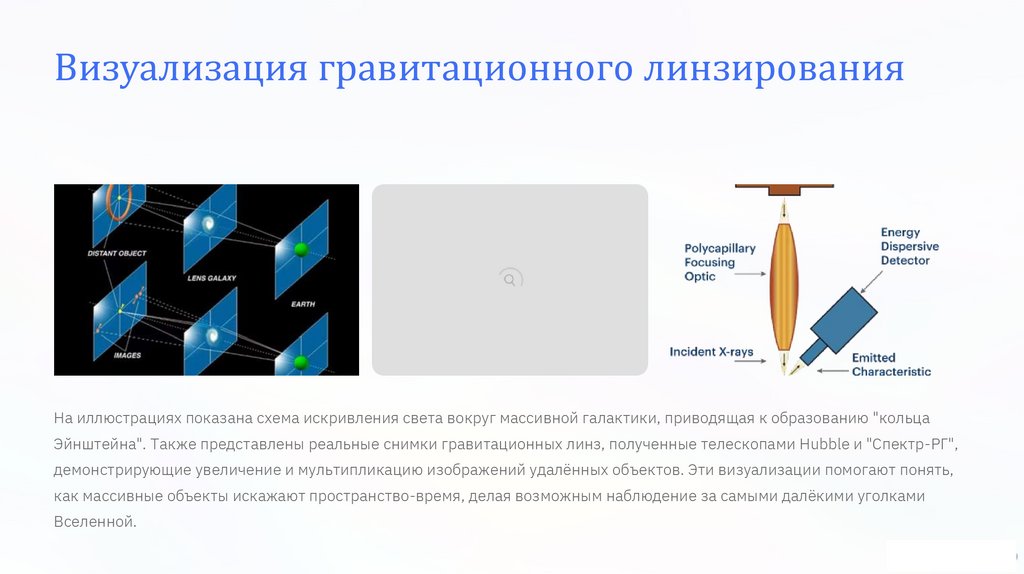 Визуализация гравитационного линзирования

DISTANT OBJECT

LENS GALAXY

EARTH

IMAGES

Polycapillary Focusing Optic

Energy Dispersive Detector

Incident X-rays

Emitted Characteristic

На иллюстрациях показана схема искривления света вокруг массивной галактики, приводящая к образованию "кольца Эйнштейна". Также представлены реальные снимки гравитационных линз, полученные телескопами Hubble и "Спектр-РГ", демонстрирующие увеличение и мультипликацию изображений удалённых объектов. Эти визуализации помогают понять, как массивные объекты искажают пространство-время, делая возможным наблюдение за самыми далёкими уголками Вселенной.